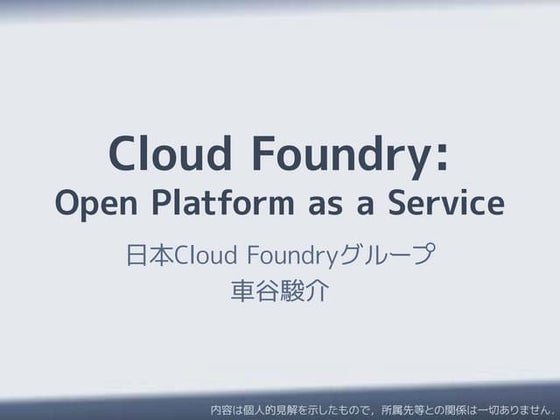 Cloud Foundry:
Open Platform as a Service

日本Cloud Foundryグループ
車谷駿介

内容は個人的見解を示したもので，所属先等との関係は一切ありません。